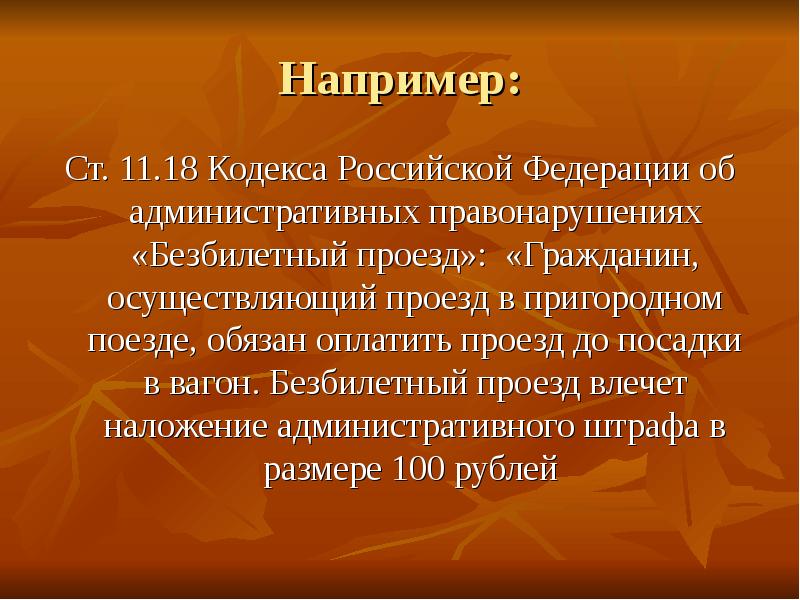 Например:

Ст. 11.18 Кодекса Российской Федерации об административных правонарушениях «Безбилетный проезд»: «Гражданин, осуществляющий проезд в пригородном поезде, обязан оплатить проезд до посадки в вагон. Безбилетный проезд влечет наложение административного штрафа в размере 100 рублей